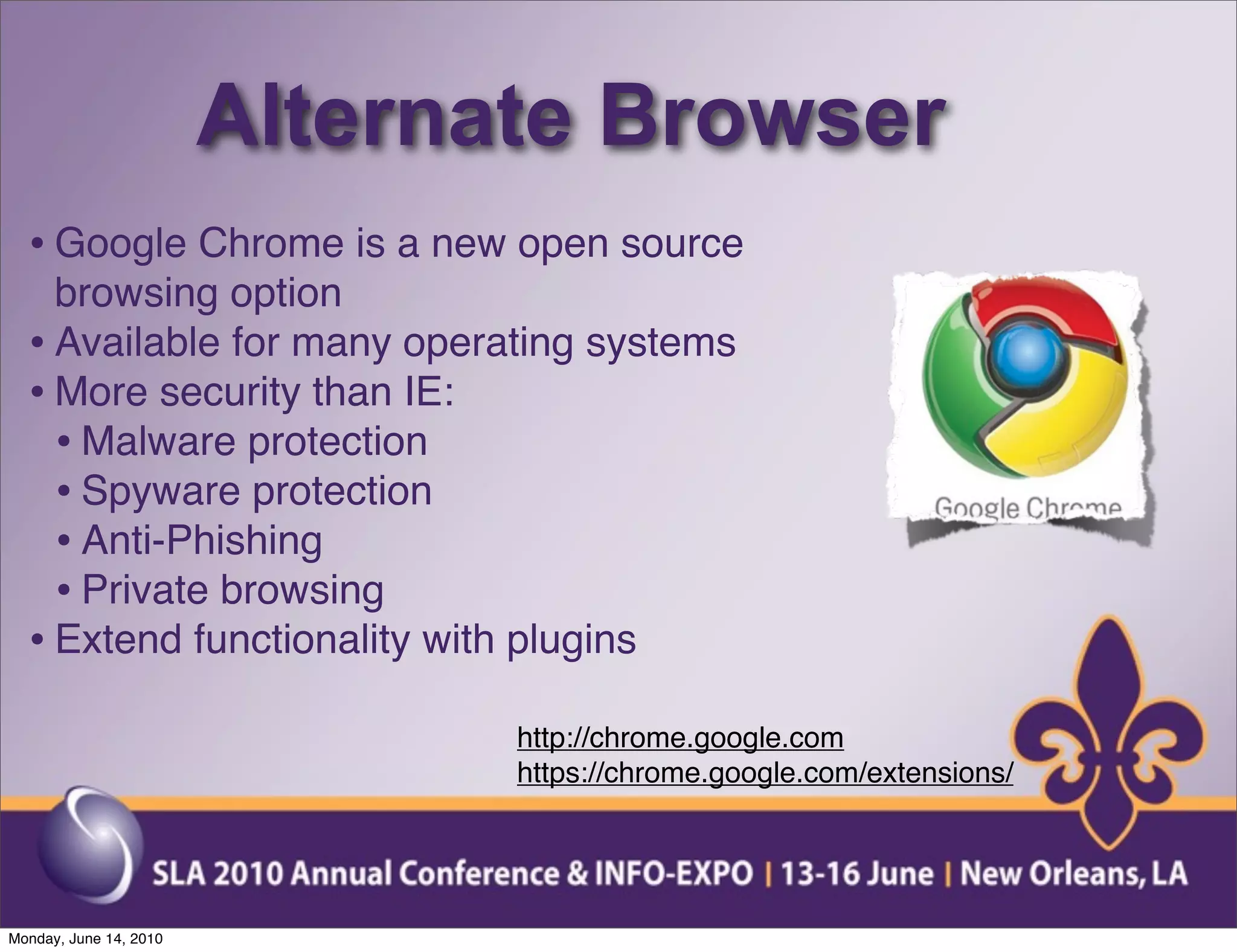 Alternate Browser

• Google Chrome is a new open source browsing option
• Available for many operating systems
• More security than IE:
  • Malware protection
  • Spyware protection
  • Anti-Phishing
  • Private browsing
• Extend functionality with plugins

Google Chrome

http://chrome.google.com
https://chrome.google.com/extensions/

SLA 2010 Annual Conference & INFO-EXPO | 13-16 June | New Orleans, LA

Monday, June 14, 2010